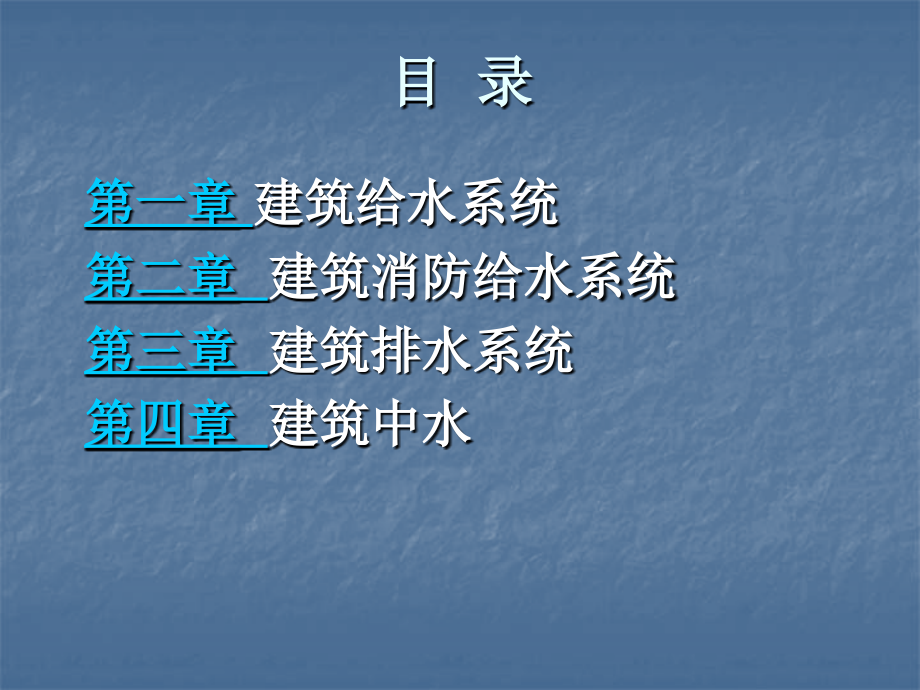 目 录

第一章 建筑给水系统

第二章 建筑消防给水系统

第三章 建筑排水系统

第四章 建筑中水